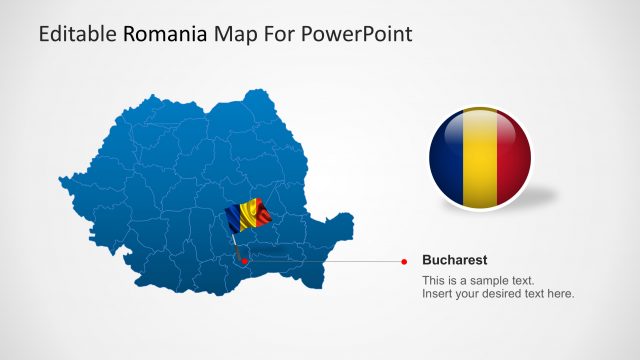 Editable Romania Map For PowerPoint

Bucharest

This is a sample text.
Insert your desired text here.